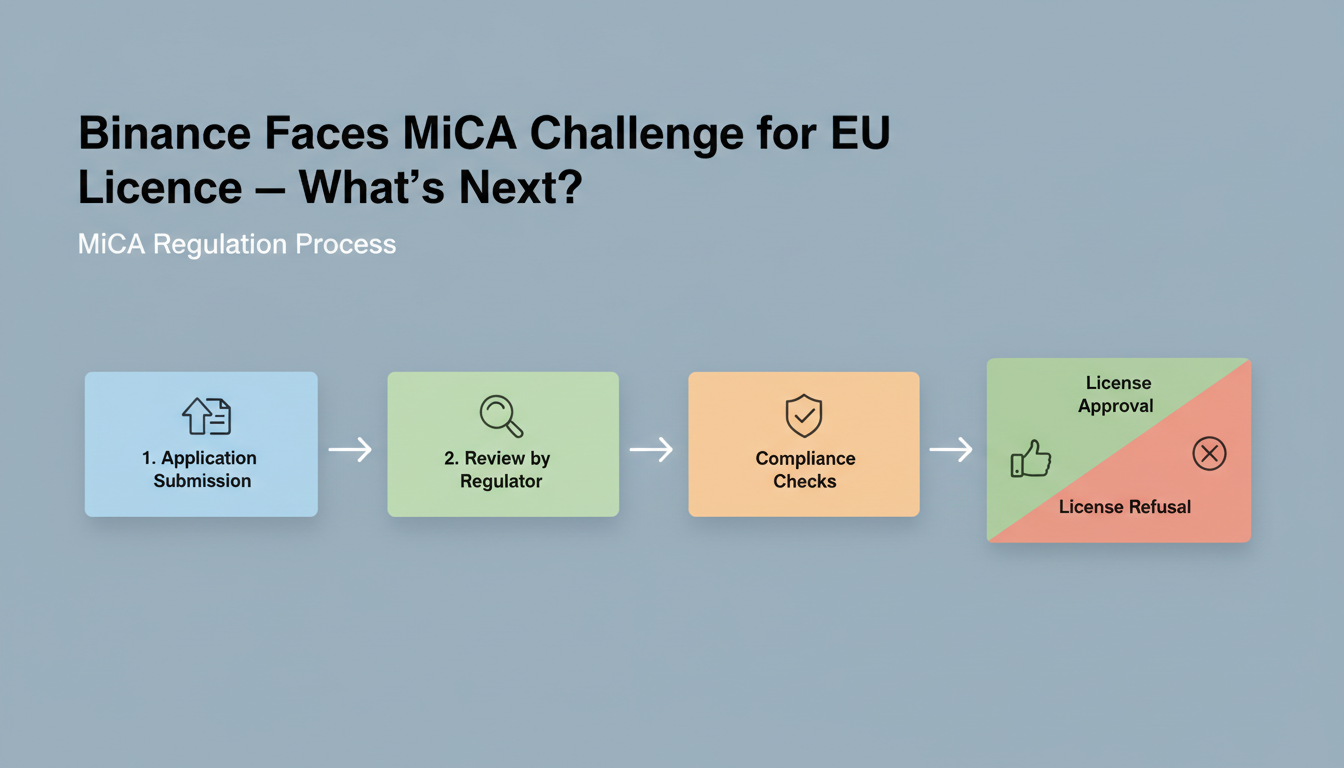 Binance Faces MiCA Challenge for EU Licence – What's Next?

MiCA Regulation Process

1. Application Submission

2. Review by Regulator

Compliance Checks

License Approval

License Refusal